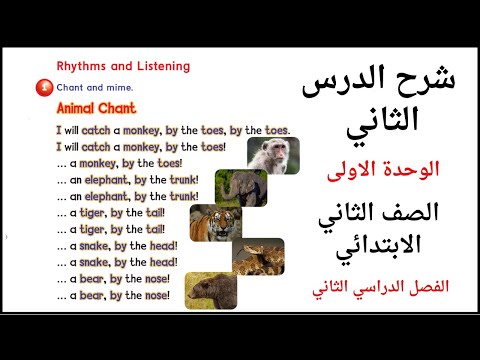 Rhythms and Listening

1 Chant and mime.

Animal Chant

I will catch a monkey, by the toes, by the toes.
I will catch a monkey, by the toes!
... a monkey, by the toes!
... an elephant, by the trunk!
... an elephant, by the trunk!
... a tiger, by the tail!
... a tiger, by the tail!
... a snake, by the head!
... a snake, by the head!
... a bear, by the nose!
... a bear, by the nose!

شرح الدرس الثاني

الوحدة الاولى

الصف الثاني الابتدائي

الفصل الدراسي الثاني